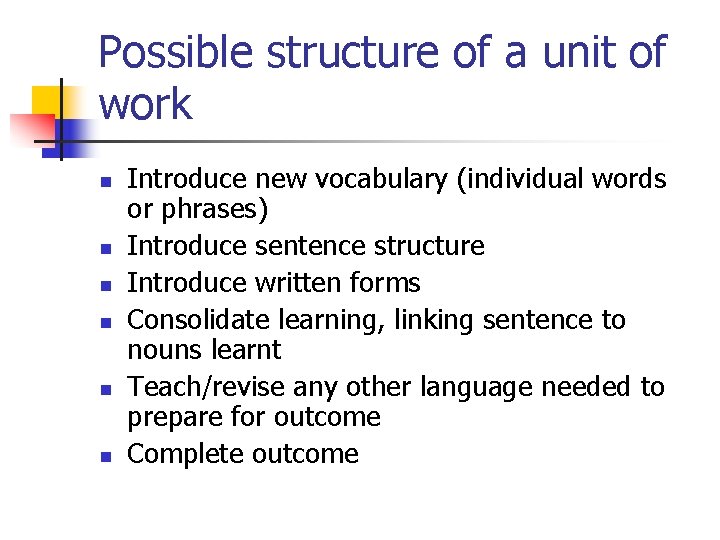 Possible structure of a unit of work

- Introduce new vocabulary (individual words or phrases)
- Introduce sentence structure
- Introduce written forms
- Consolidate learning, linking sentence to nouns learnt
- Teach/revise any other language needed to prepare for outcome
- Complete outcome